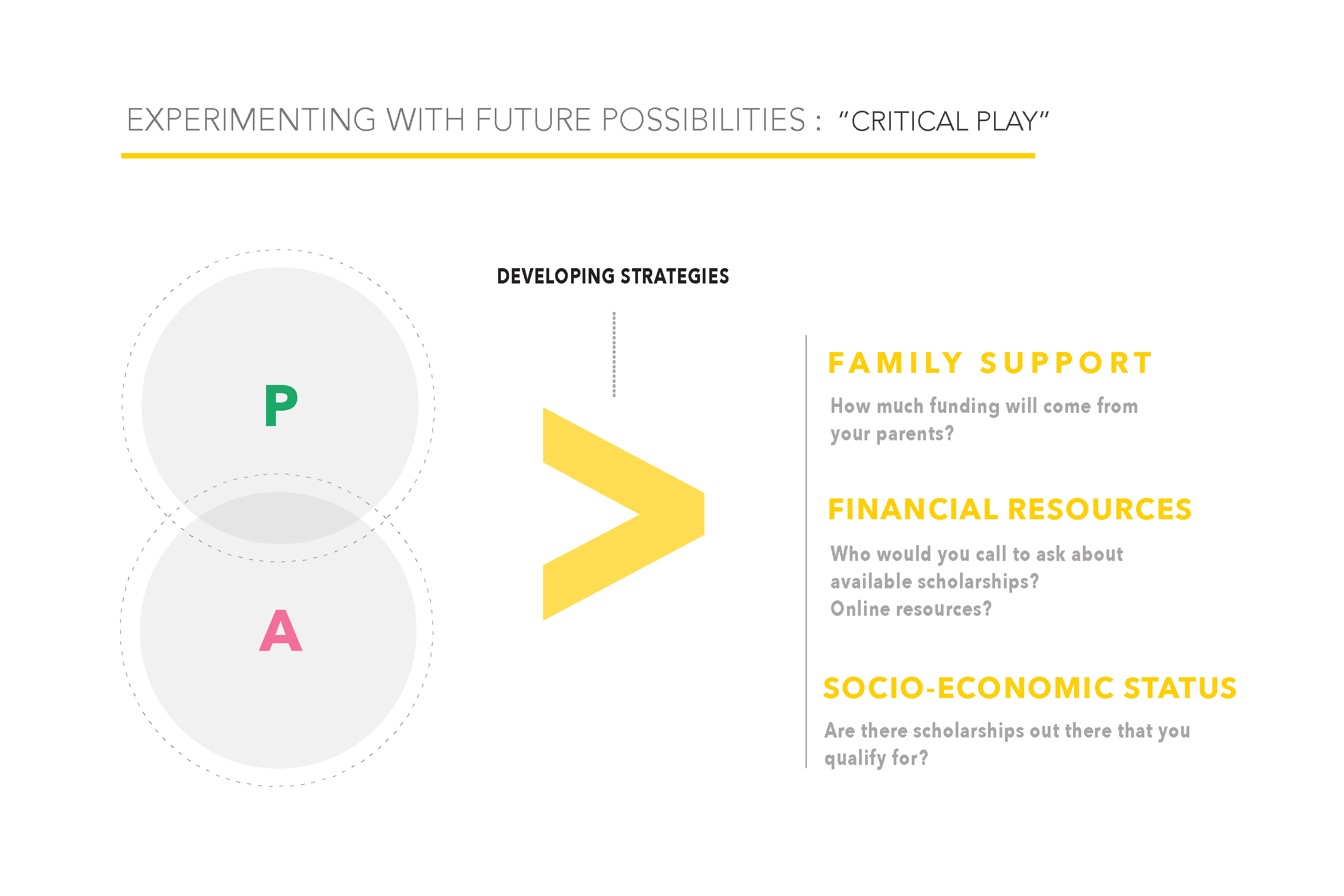 EXPERIMENTING WITH FUTURE POSSIBILITIES : "CRITICAL PLAY"

P

A

DEVELOPING STRATEGIES

FAMILY SUPPORT

How much funding will come from your parents?

FINANCIAL RESOURCES

Who would you call to ask about available scholarships?
Online resources?

SOCIO-ECONOMIC STATUS

Are there scholarships out there that you qualify for?